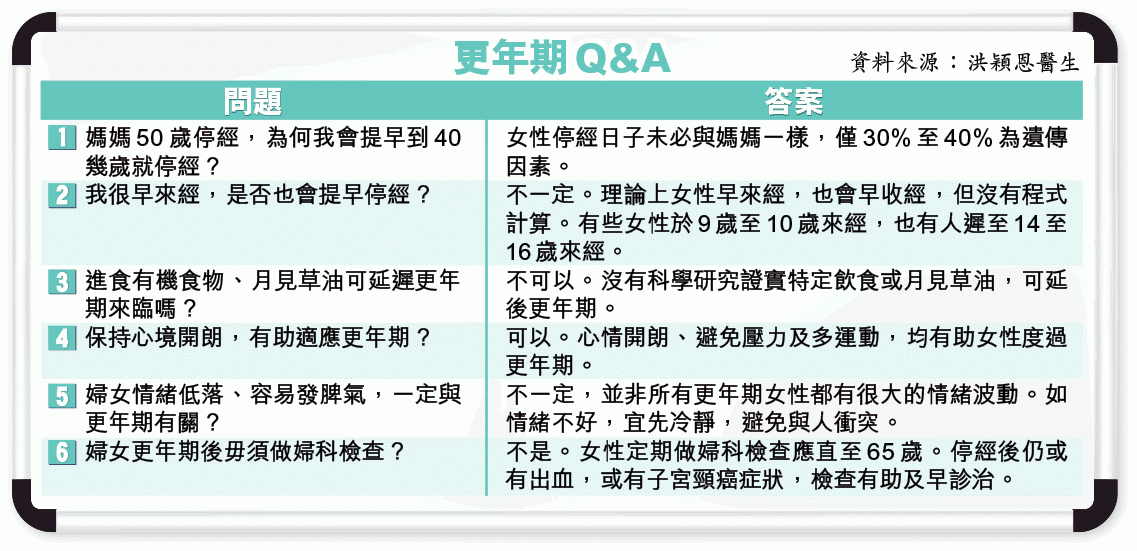 更年期Q&A

資料來源：洪穎恩醫生

| 問題 | 答案 |
|---|---|
| 1 媽媽50歲停經，為何我會提早到40幾歲就停經？ | 女性停經日子未必與媽媽一樣，僅30%至40%為遺傳因素。 |
| 2 我很早來經，是否也會提早停經？ | 不一定。理論上女性早來經，也會早收經，但沒有程式計算。有些女性於9歲至10歲來經，也有人遲至14至16歲來經。 |
| 3 進食有機食物、月見草油可延遲更年期來臨嗎？ | 不可以。沒有科學研究證實特定飲食或月見草油，可延後更年期。 |
| 4 保持心境開朗，有助適應更年期？ | 可以。心情開朗、避免壓力及多運動，均有助女性度過更年期。 |
| 5 婦女情緒低落、容易發脾氣，一定與更年期有關？ | 不一定，並非所有更年期女性都有很大的情緒波動。如情緒不好，宜先冷靜，避免與人衝突。 |
| 6 婦女更年期後毋須做婦科檢查？ | 不是。女性定期做婦科檢查應直至65歲。停經後仍或有出血，或有子宮頸癌症狀，檢查有助及早診治。 |